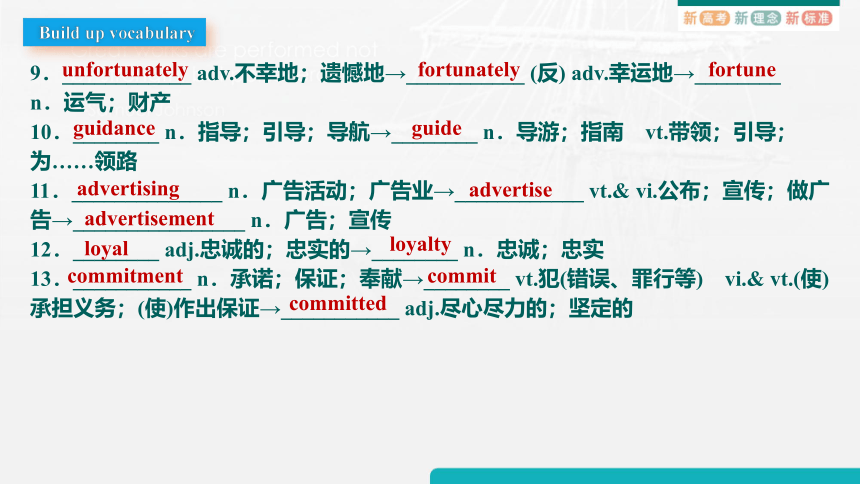 Build up vocabulary

新高考 新理念 新标准

9．unfortunately adv.不幸地；遗憾地→fortunately (反) adv.幸运地→fortune n．运气；财产

10．guidance n．指导；引导；导航→guide n．导游；指南 vt.带领；引导；为……领路

11．advertising n．广告活动；广告业→advertise vt.& vi.公布；宣传；做广告→advertisement n．广告；宣传

12．loyal adj.忠诚的；忠实的→loyalty n．忠诚；忠实

13．commitment n．承诺；保证；奉献→commit vt.犯(错误、罪行等) vi.& vt.(使)承担义务；(使)作出保证→committed adj.尽心尽力的；坚定的